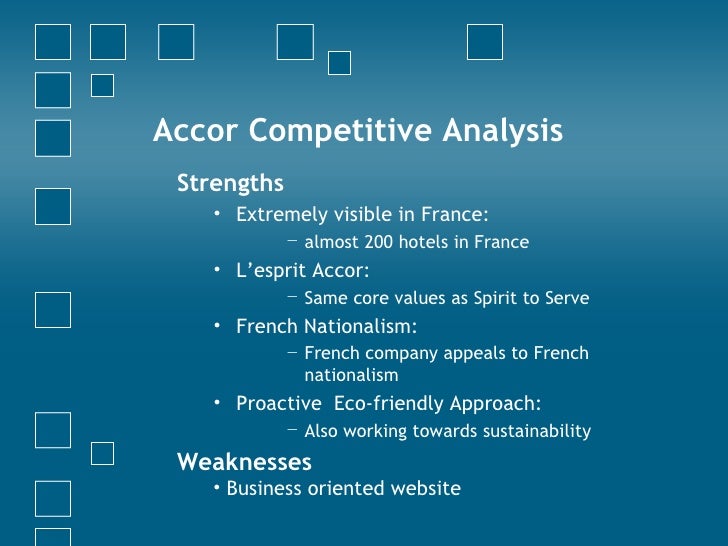 Accor Competitive Analysis

Strengths

• Extremely visible in France:

– almost 200 hotels in France

• L’esprit Accor:

– Same core values as Spirit to Serve

• French Nationalism:

– French company appeals to French nationalism

• Proactive Eco-friendly Approach:

– Also working towards sustainability

Weaknesses

• Business oriented website